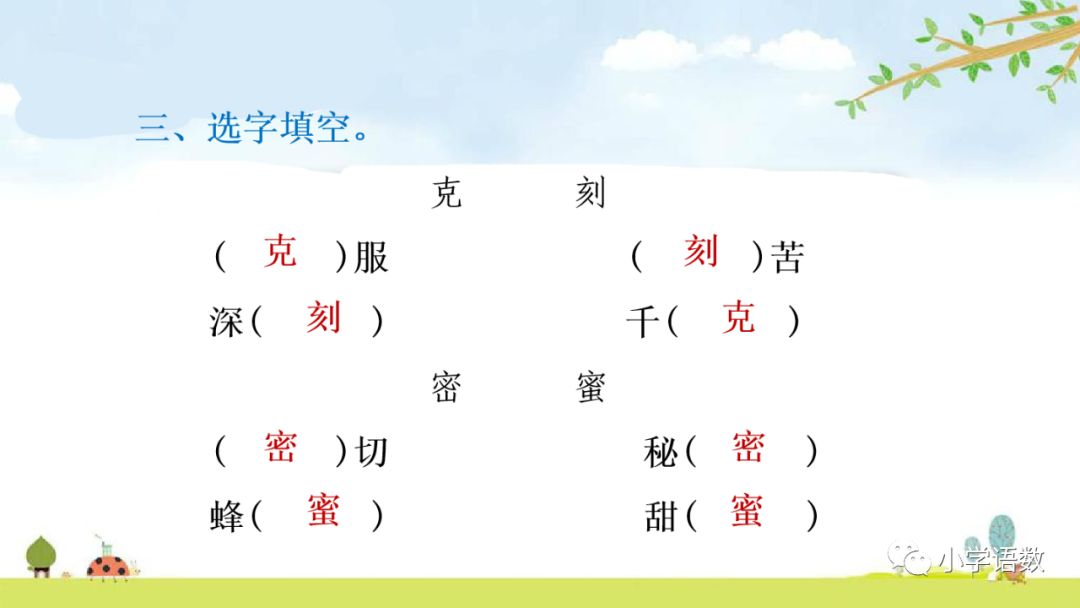 三、选字填空。

克　　刻

（ 克 ）服　　（ 刻 ）苦

深（ 刻 ）　　千（ 克 ）

密　　蜜

（ 密 ）切　　秘（ 密 ）

蜂（ 蜜 ）　　甜（ 蜜 ）

小学语数